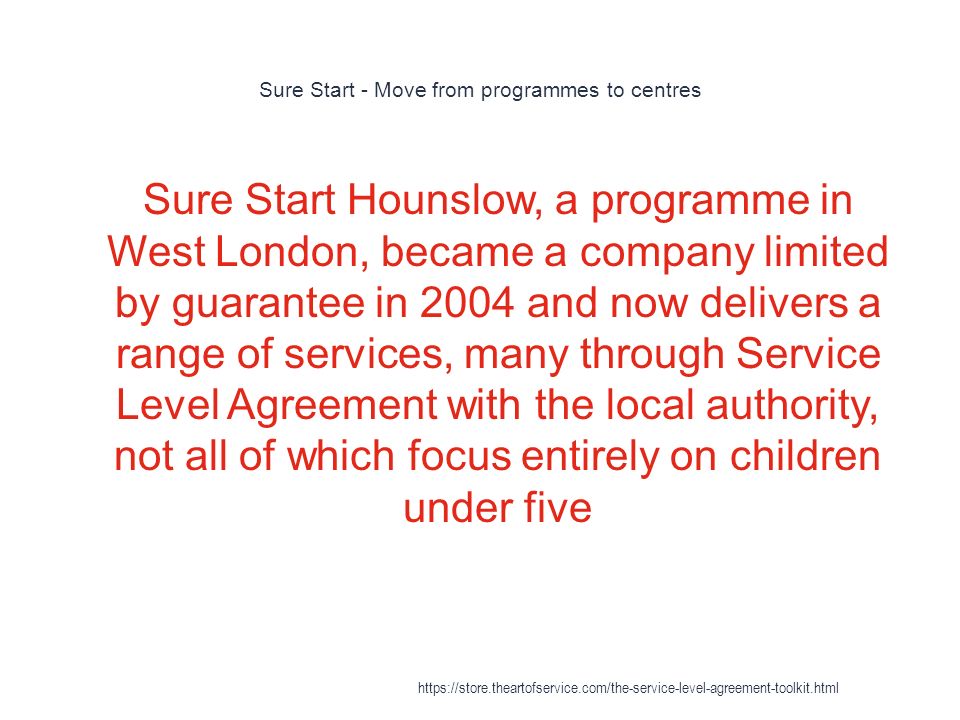 Sure Start - Move from programmes to centres

Sure Start Hounslow, a programme in West London, became a company limited by guarantee in 2004 and now delivers a range of services, many through Service Level Agreement with the local authority, not all of which focus entirely on children under five

https://store.theartofservice.com/the-service-level-agreement-toolkit.html